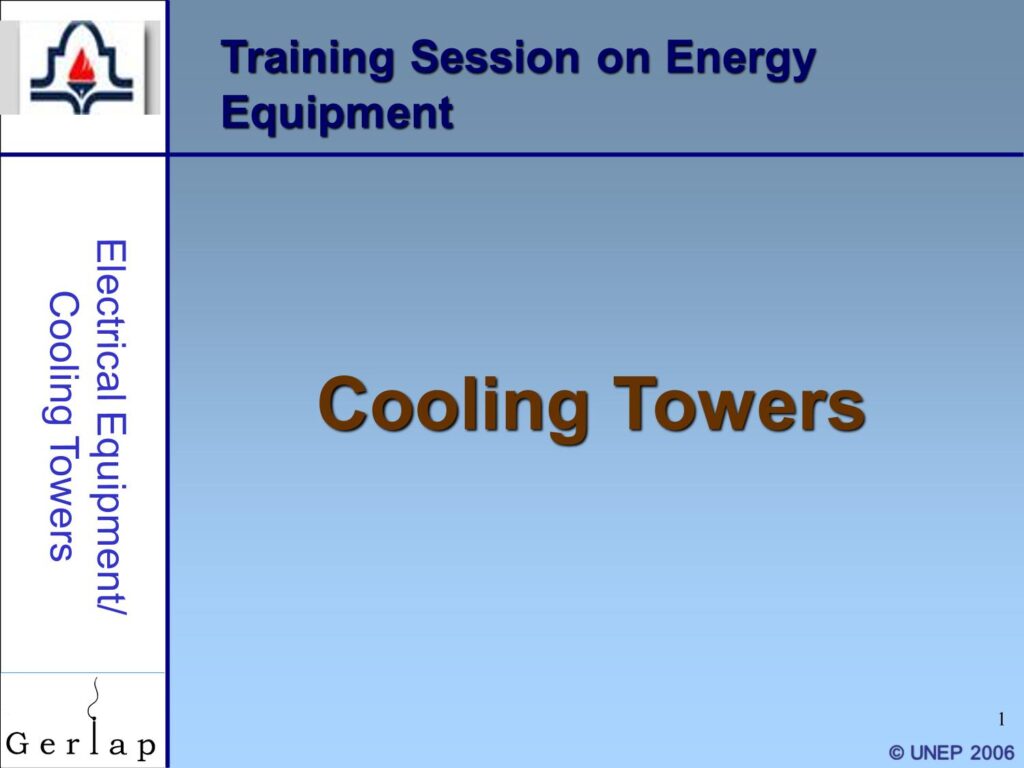 Training Session on Energy Equipment

Electrical Equipment/
Cooling Towers

Cooling Towers

Gerlap

1

© UNEP 2006